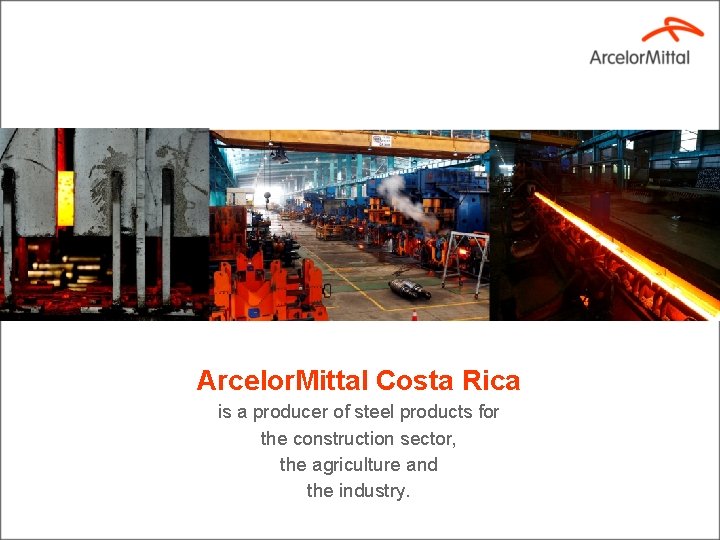 ArcelorMittal

ArcelorMittal Costa Rica
is a producer of steel products for the construction sector, the agriculture and the industry.